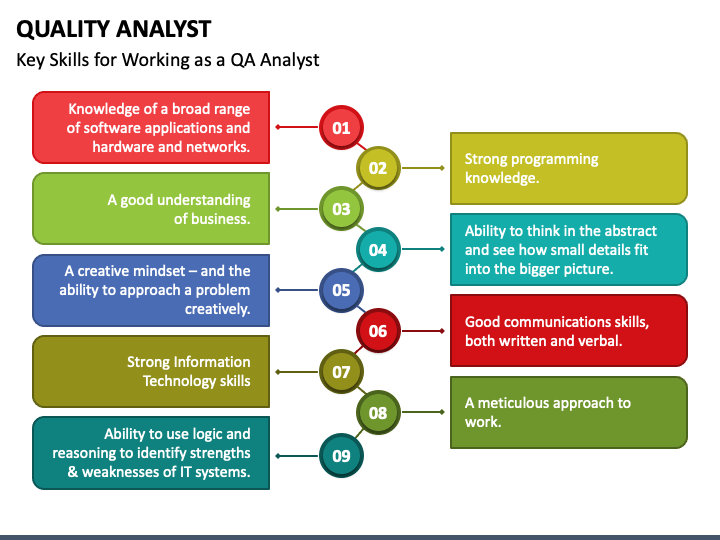 QUALITY ANALYST

Key Skills for Working as a QA Analyst

01
Knowledge of a broad range of software applications and hardware and networks.

02
Strong programming knowledge.

03
A good understanding of business.

04
Ability to think in the abstract and see how small details fit into the bigger picture.

05
A creative mindset – and the ability to approach a problem creatively.

06
Good communications skills, both written and verbal.

07
Strong Information Technology skills

08
A meticulous approach to work.

09
Ability to use logic and reasoning to identify strengths & weaknesses of IT systems.